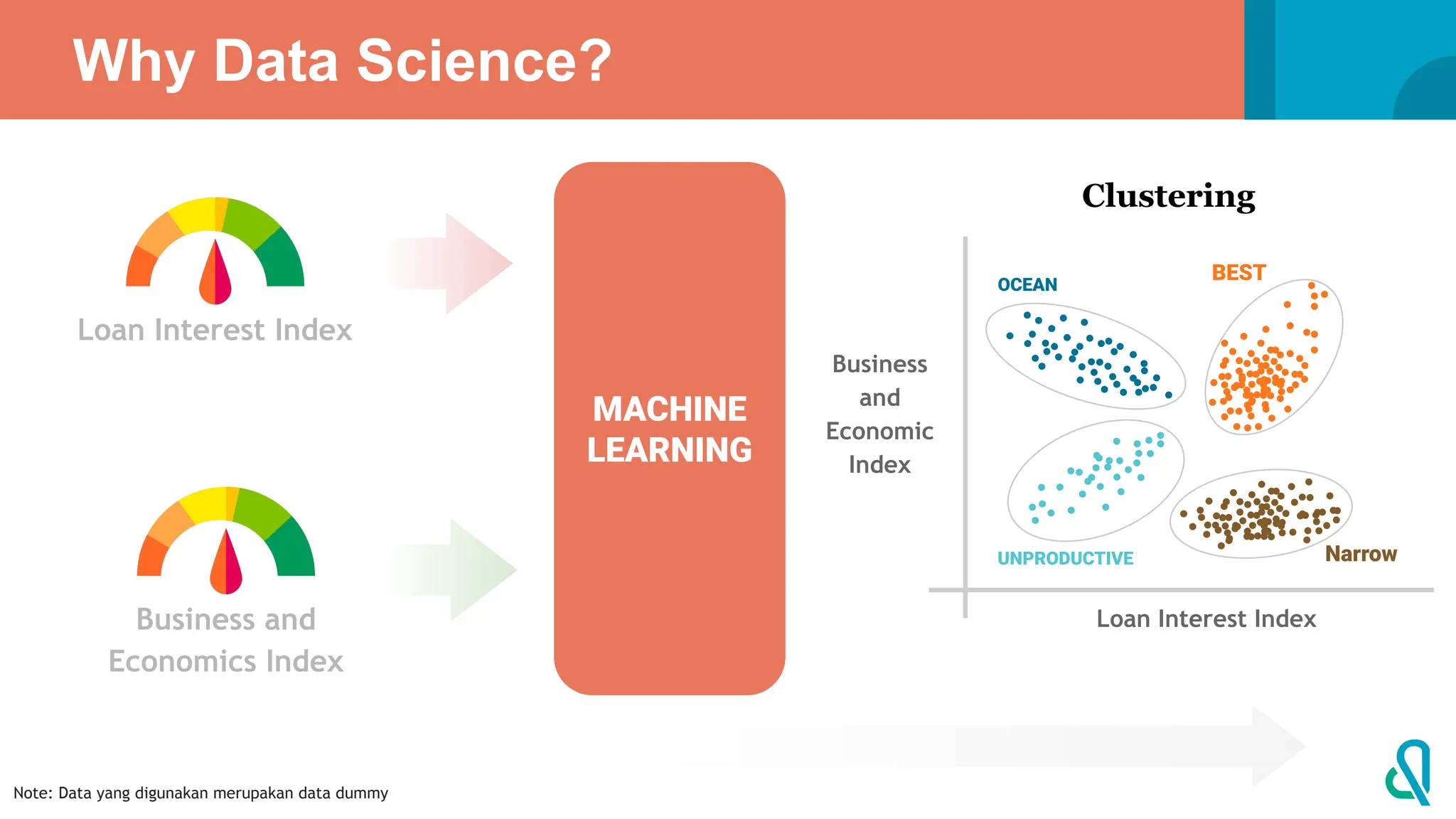 Why Data Science?

Loan Interest Index

Business and Economics Index

MACHINE LEARNING

Clustering

Business and Economic Index

OCEAN

BEST

UNPRODUCTIVE

Narrow

Loan Interest Index

Note: Data yang digunakan merupakan data dummy